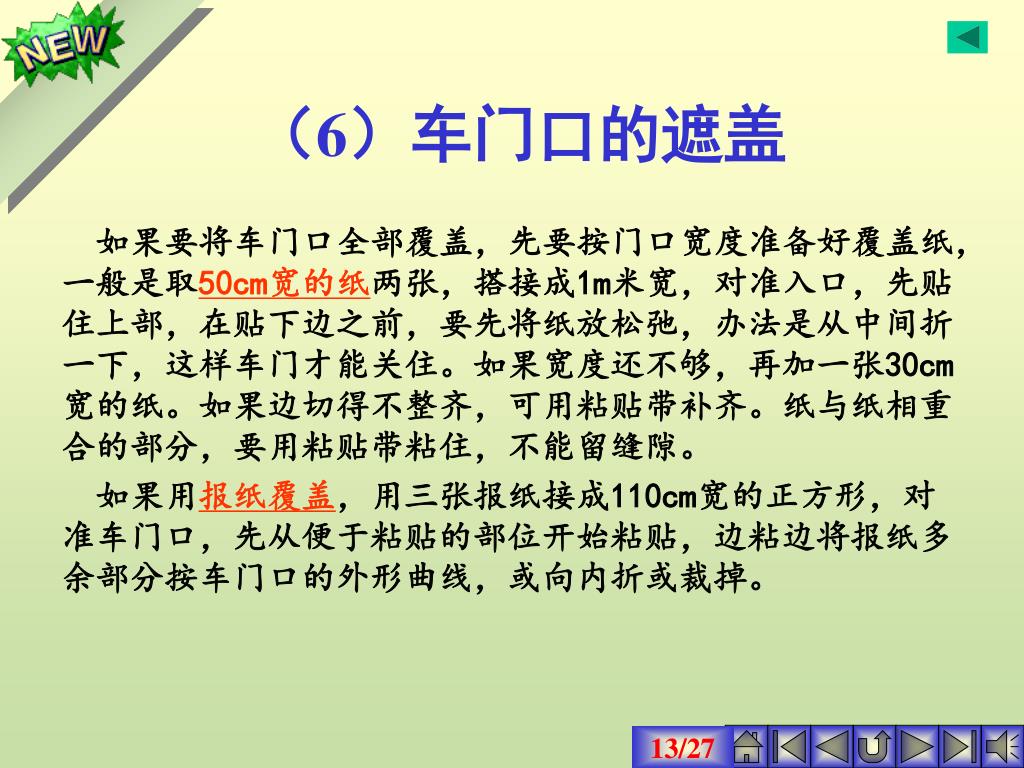 NEW

（6）车门口的遮盖

如果要将车门口全部覆盖，先要按门口宽度准备好覆盖纸，一般是取50cm宽的纸两张，搭接成1m米宽，对准入口，先贴住上部，在贴下边之前，要先将纸放松弛，办法是从中间折一下，这样车门才能关住。如果宽度还不够，再加一张30cm宽的纸。如果边切得不整齐，可用粘贴带补齐。纸与纸相重合的部分，要用粘贴带粘住，不能留缝隙。

如果用报纸覆盖，用三张报纸接成110cm宽的正方形，对准车门口，先从便于粘贴的部位开始粘贴，边粘边将报纸多余部分按车门口的外形曲线，或向内折或裁掉。

13/27